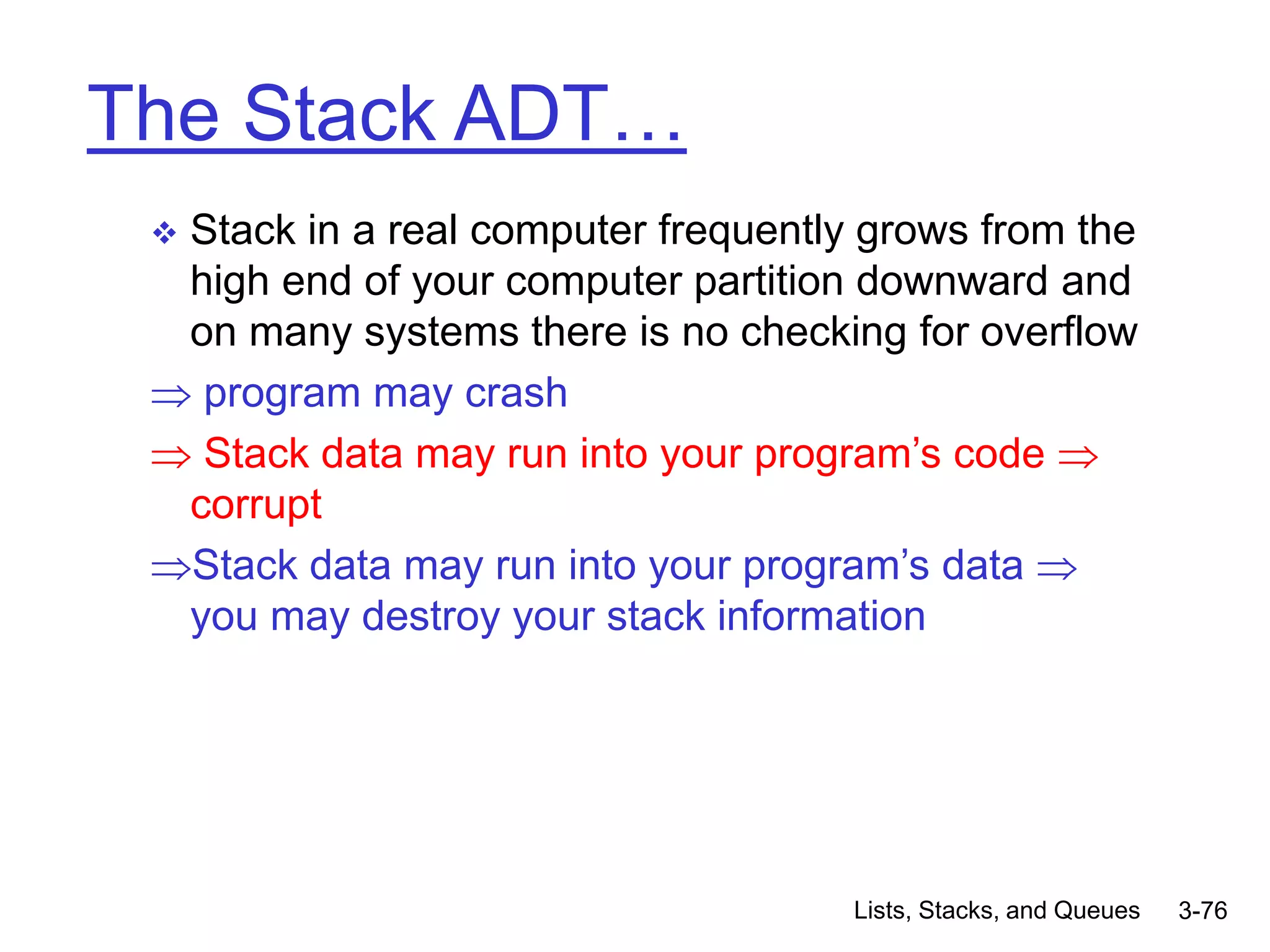 The Stack ADT…

❖ Stack in a real computer frequently grows from the high end of your computer partition downward and on many systems there is no checking for overflow

⇒ program may crash

⇒ Stack data may run into your program’s code ⇒ corrupt

⇒Stack data may run into your program’s data ⇒ you may destroy your stack information

Lists, Stacks, and Queues 3-76